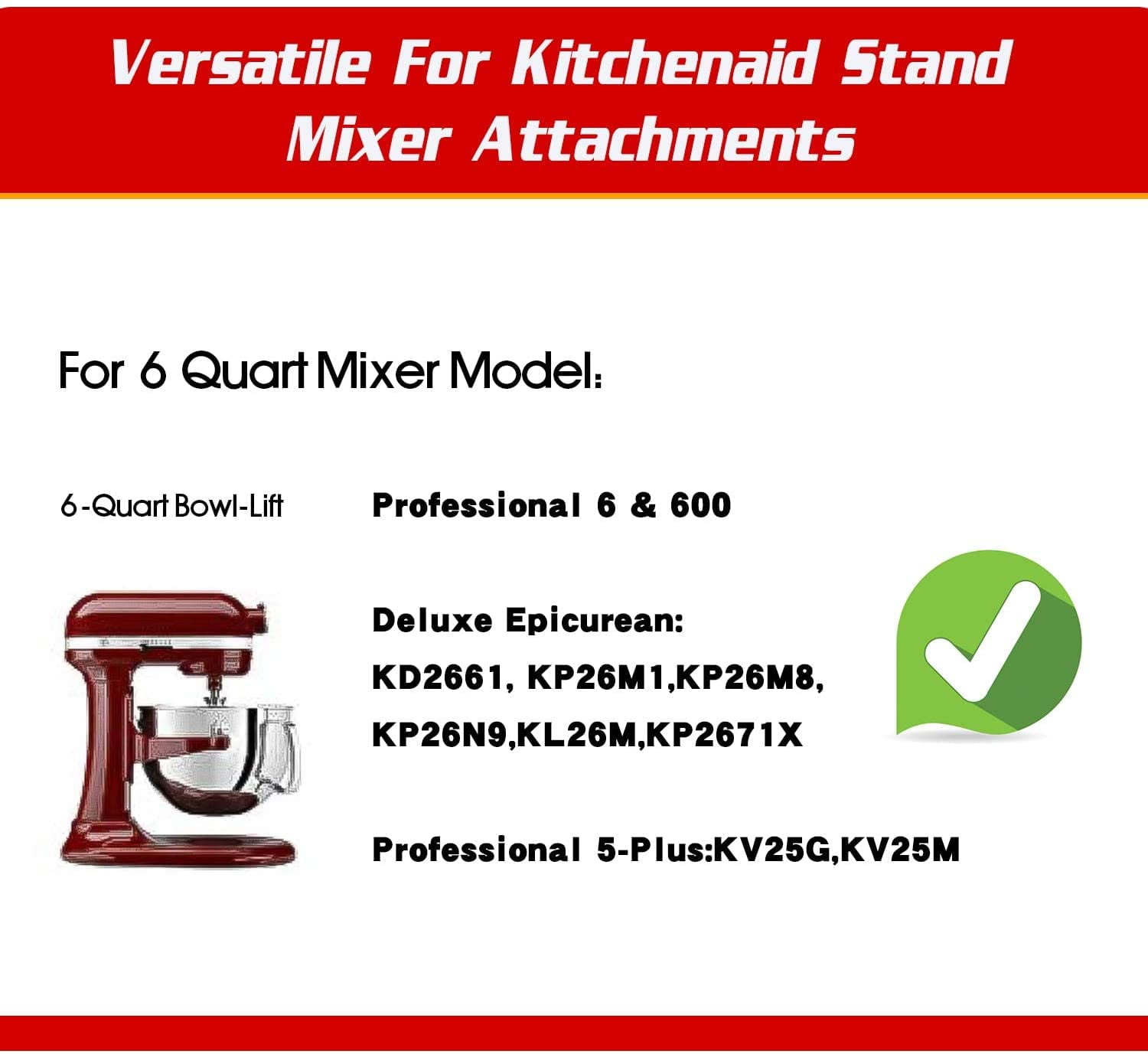 Versatile For Kitchenaid Stand Mixer Attachments

For 6 Quart Mixer Model:

6-Quart Bowl-Lift

Professional 6 & 600

Deluxe Epicurean:
KD2661, KP26M1,KP26M8,
KP26N9,KL26M,KP2671X

Professional 5-Plus:KV25G,KV25M